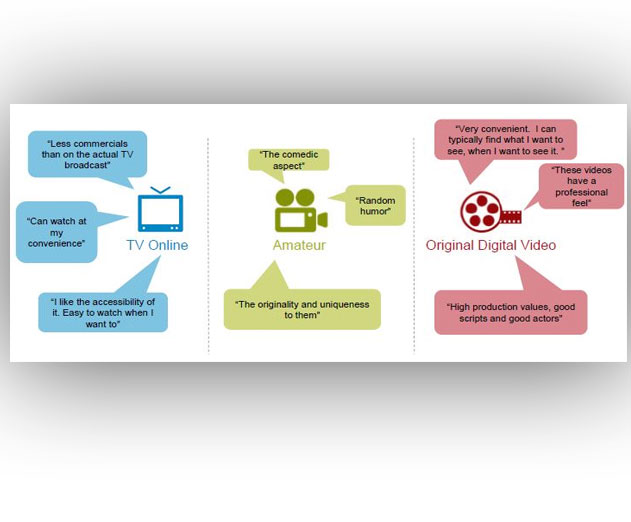 "Less commercials than on the actual TV broadcast"

"Can watch at my convenience"

TV Online

"I like the accessibility of it. Easy to watch when I want to"

"The comedic aspect"

"Random humor"

Amateur

"The originality and uniqueness to them"

"Very convenient. I can typically find what I want to see, when I want to see it. "

"These videos have a professional feel"

Original Digital Video

"High production values, good scripts and good actors"